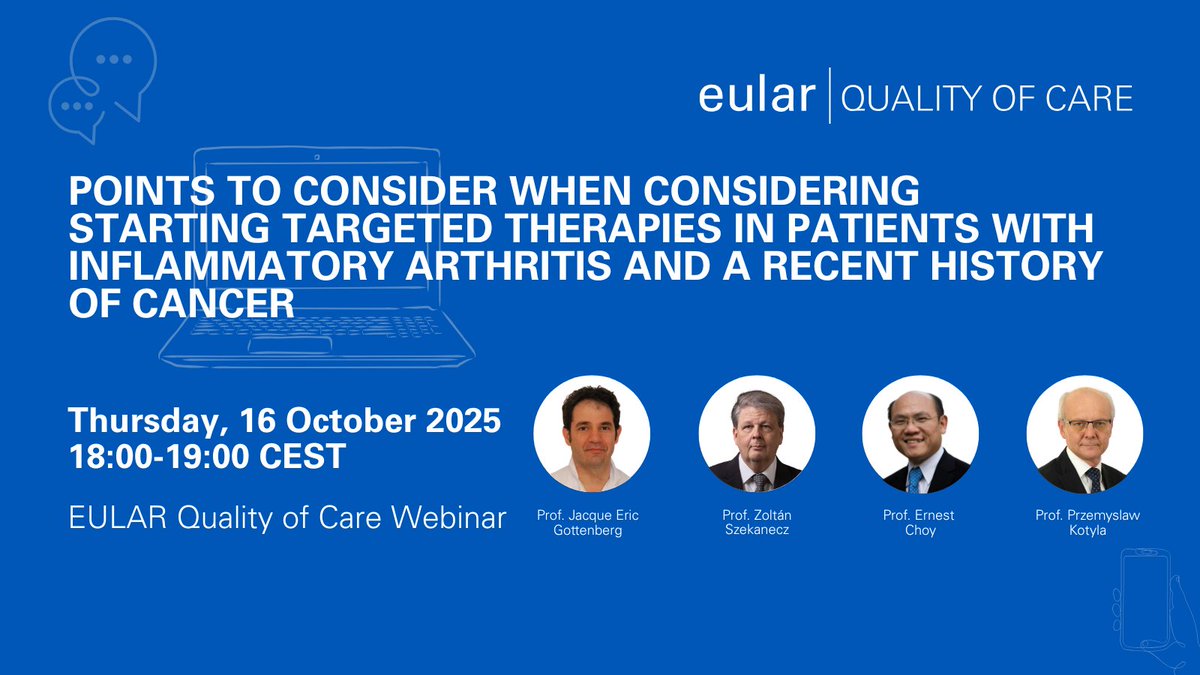 eular | QUALITY OF CARE

POINTS TO CONSIDER WHEN CONSIDERING STARTING TARGETED THERAPIES IN PATIENTS WITH INFLAMMATORY ARTHRITIS AND A RECENT HISTORY OF CANCER

Thursday, 16 October 2025
18:00-19:00 CEST

EULAR Quality of Care Webinar

Prof. Jacque Eric Gottenberg

Prof. Zoltán Szekanecz

Prof. Ernest Choy

Prof. Przemyslaw Kotyla